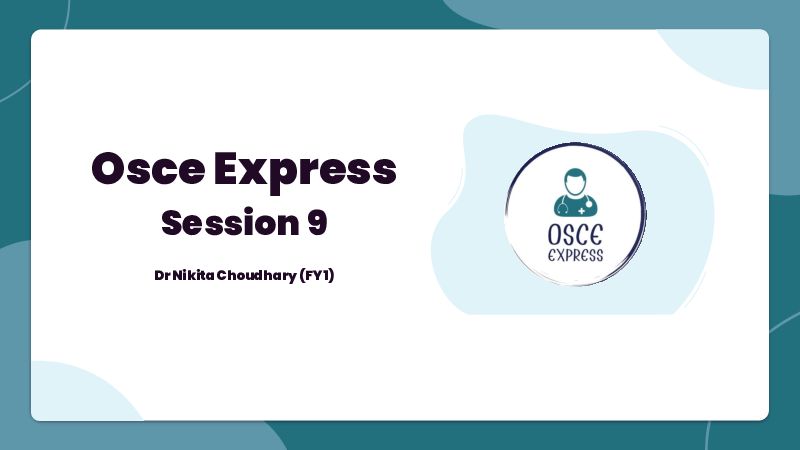 Osce Express
Session 9

Dr Nikita Choudhary (FY1)

OSCE
EXPRESS